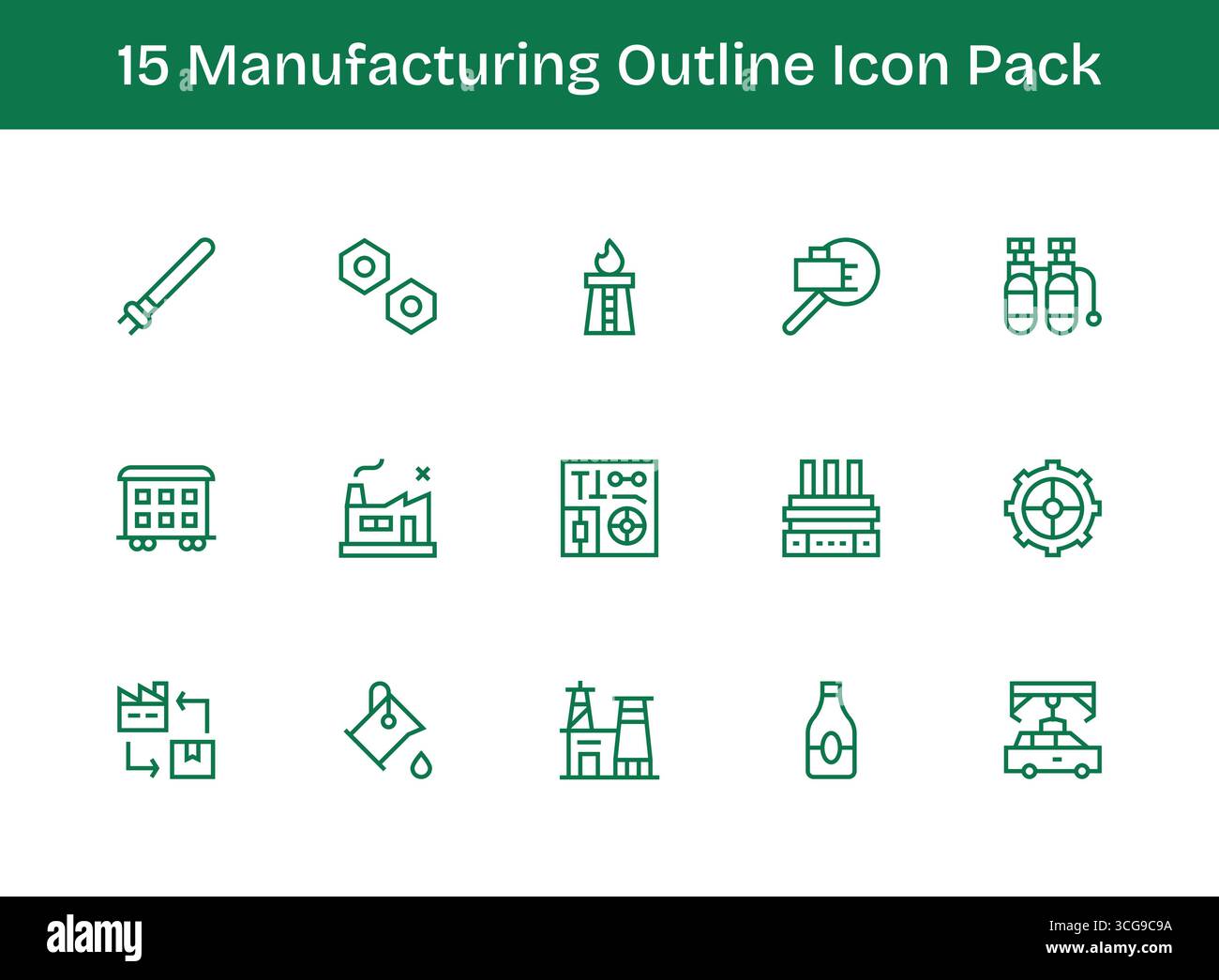 15 Manufacturing Outline Icon Pack

alamy

Image ID: 3CG9C9A
www.alamy.com